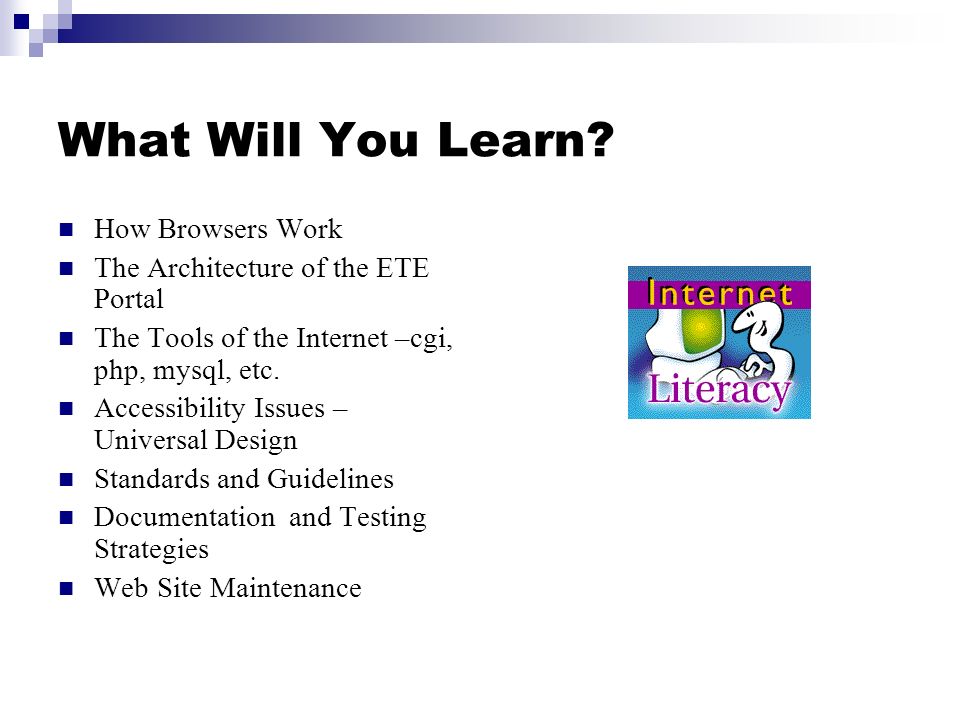 What Will You Learn?

- How Browsers Work
- The Architecture of the ETE Portal
- The Tools of the Internet –cgi, php, mysql, etc.
- Accessibility Issues – Universal Design
- Standards and Guidelines
- Documentation  and Testing Strategies
- Web Site Maintenance

Internet
Literacy